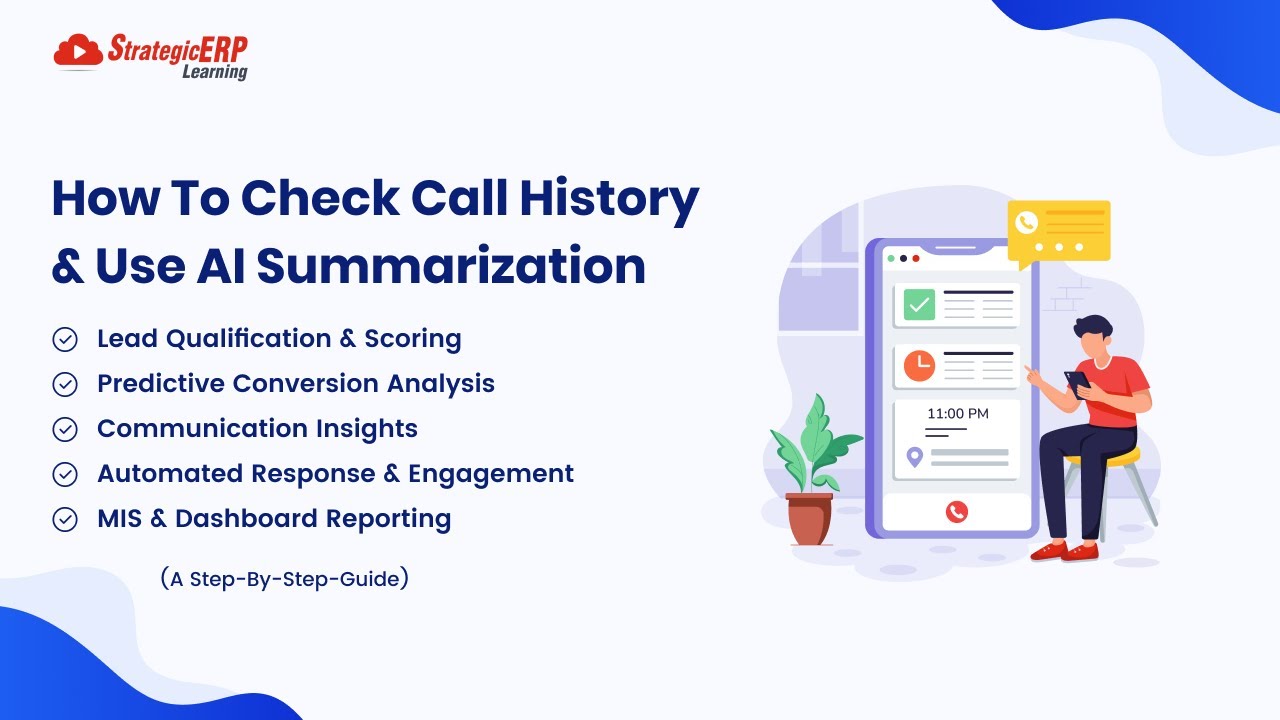 StrategicERP
Learning

How To Check Call History & Use AI Summarization

Lead Qualification & Scoring
Predictive Conversion Analysis
Communication Insights
Automated Response & Engagement
MIS & Dashboard Reporting

(A Step-By-Step-Guide)

11:00 PM